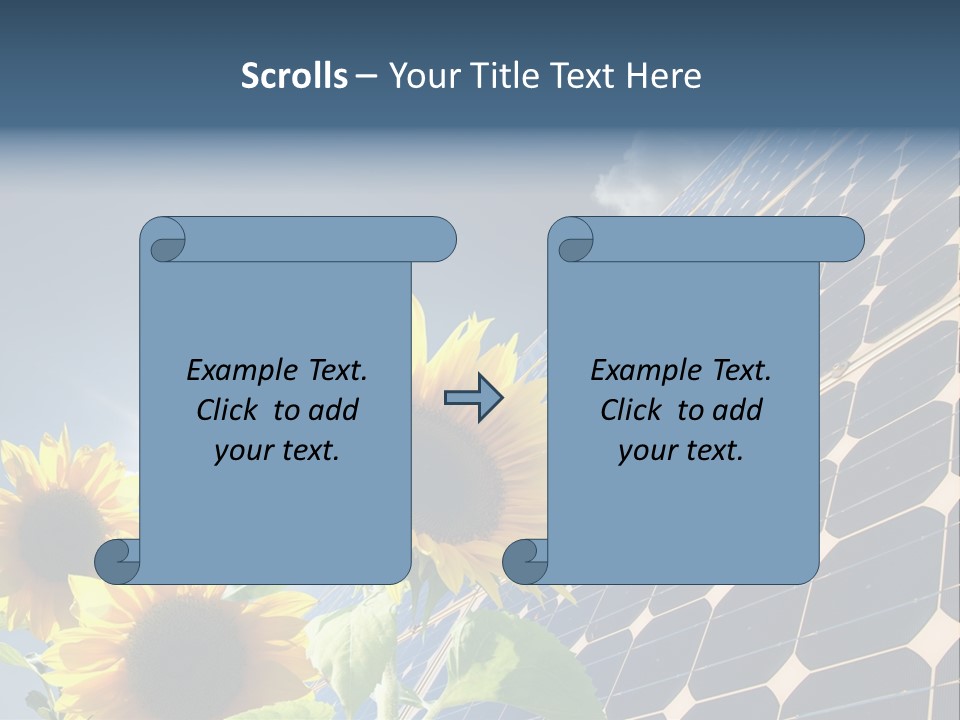 Scrolls – Your Title Text Here

Example Text. Click to add your text.

Example Text. Click to add your text.